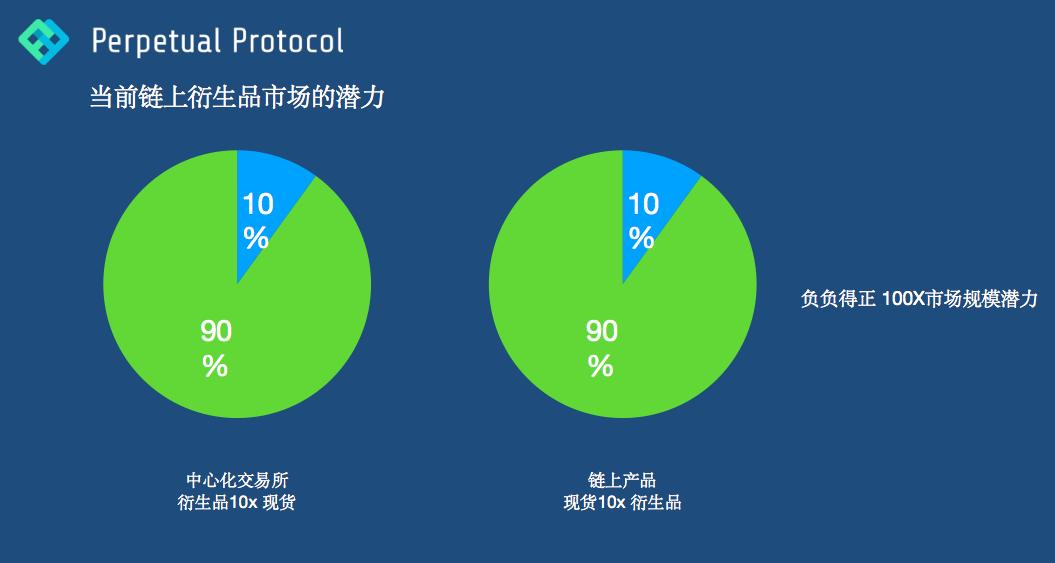 Perpetual Protocol

当前链上衍生品市场的潜力

10
%

90
%

10
%

90
%

负负得正 100X市场规模潜力

中心化交易所
衍生品10x 现货

链上产品
现货10x 衍生品